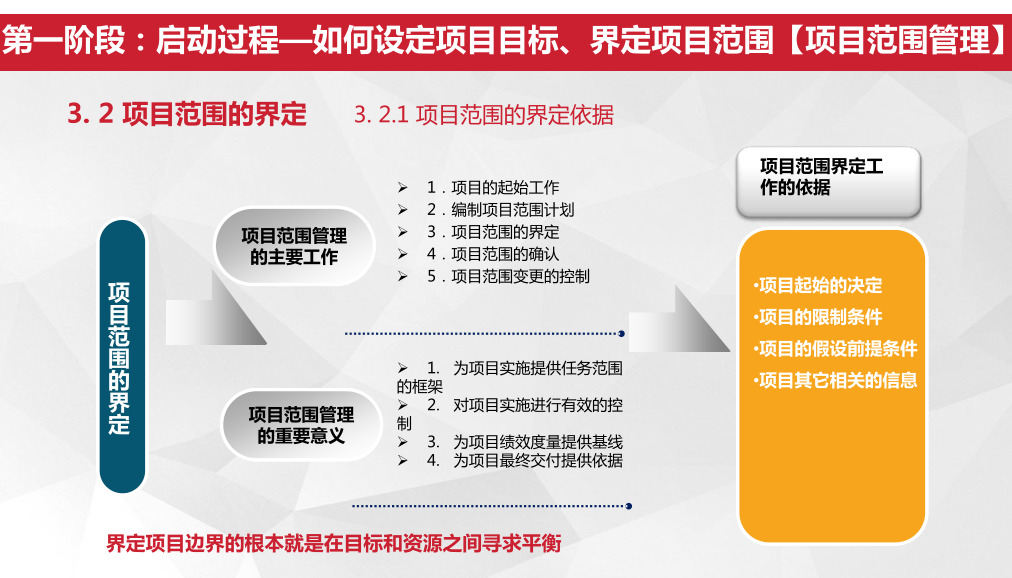 第一阶段：启动过程—如何设定项目目标、界定项目范围【项目范围管理】

3. 2 项目范围的界定

3. 2.1 项目范围的界定依据

项目范围的界定

项目范围管理的主要工作

➢ 1．项目的起始工作
➢ 2．编制项目范围计划
➢ 3．项目范围的界定
➢ 4．项目范围的确认
➢ 5．项目范围变更的控制

项目范围管理的重要意义

➢ 1. 为项目实施提供任务范围的框架
➢ 2. 对项目实施进行有效的控制
➢ 3. 为项目绩效度量提供基线
➢ 4. 为项目最终交付提供依据

项目范围界定工作的依据

•项目起始的决定
•项目的限制条件
•项目的假设前提条件
•项目其它相关的信息

界定项目边界的根本就是在目标和资源之间寻求平衡